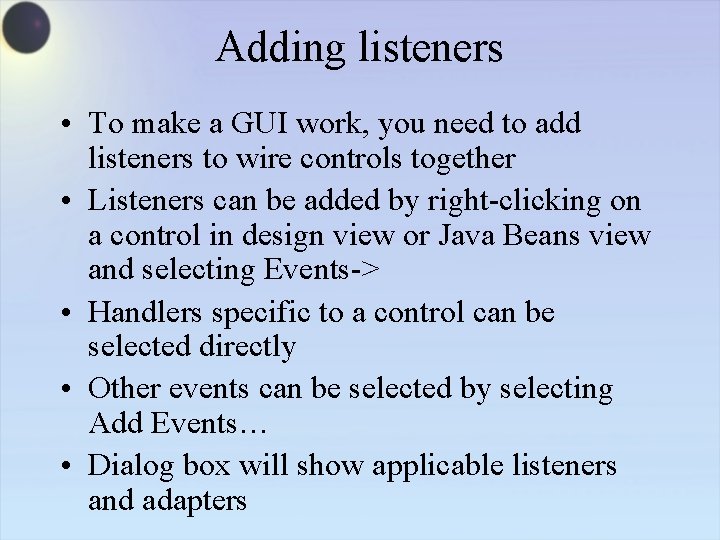 Adding listeners

• To make a GUI work, you need to add listeners to wire controls together

• Listeners can be added by right-clicking on a control in design view or Java Beans view and selecting Events->

• Handlers specific to a control can be selected directly

• Other events can be selected by selecting Add Events…

• Dialog box will show applicable listeners and adapters